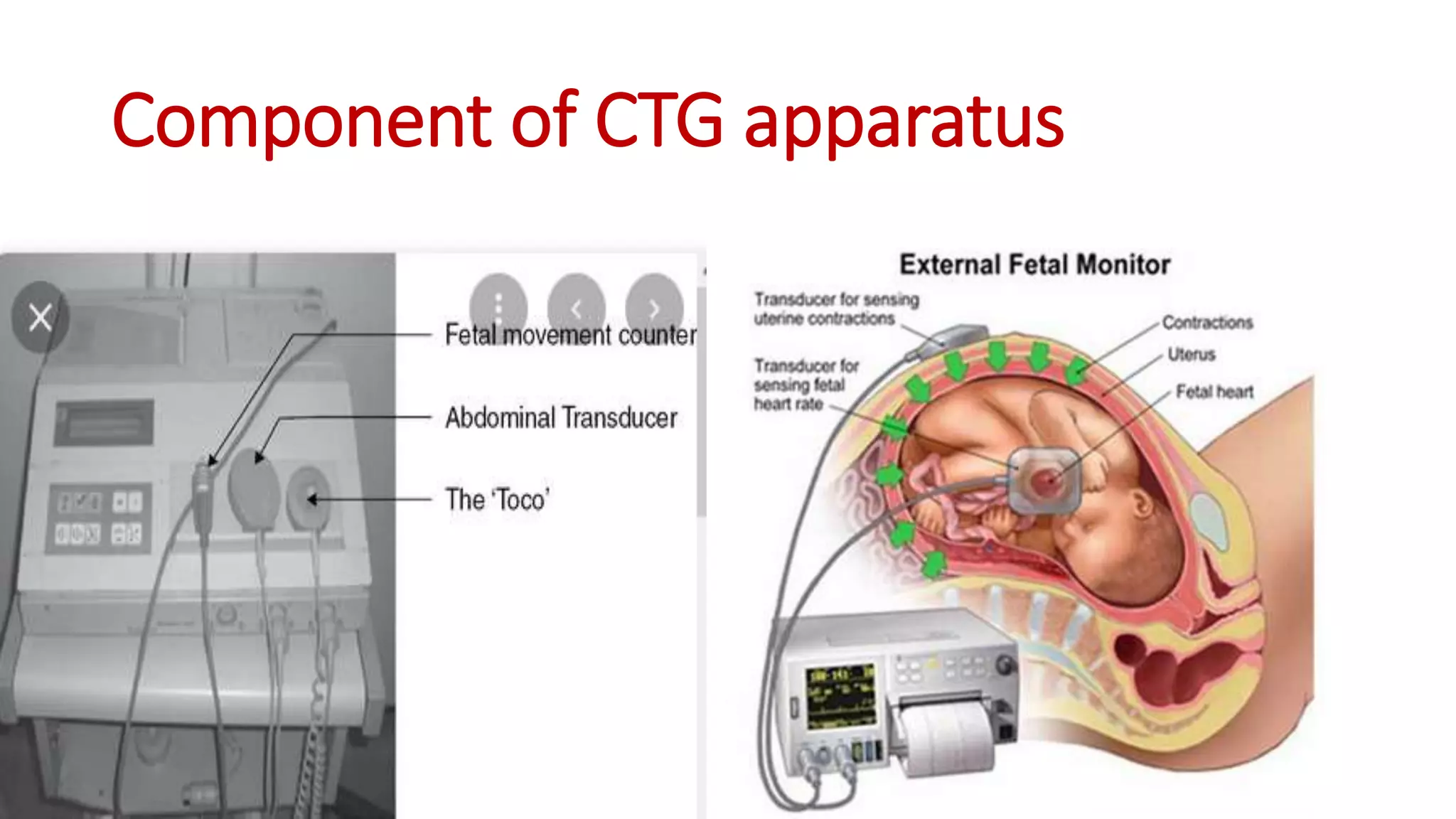 Component of CTG apparatus

Fetal movement counter

Abdominal Transducer

The 'Toco'

External Fetal Monitor

Transducer for sensing uterine contractions

Transducer for sensing fetal heart rate

Contractions

Uterus

Fetal heart